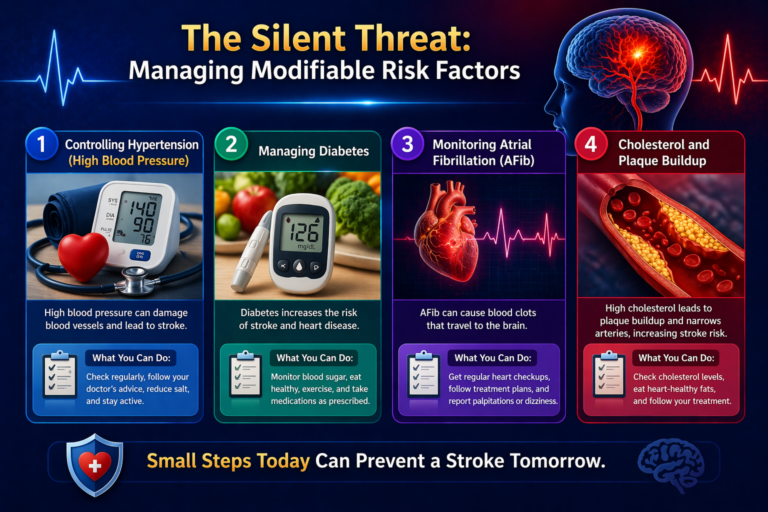 The Silent Threat:
Managing Modifiable Risk Factors

1 Controlling Hypertension (High Blood Pressure)

SYS 140
DIA 90
PULSE 76

High blood pressure can damage blood vessels and lead to stroke.

What You Can Do:
Check regularly, follow your doctor's advice, reduce salt, and stay active.

2 Managing Diabetes

126 mg/dL

Diabetes increases the risk of stroke and heart disease.

What You Can Do:
Monitor blood sugar, eat healthy, exercise, and take medications as prescribed.

3 Monitoring Atrial Fibrillation (AFib)

AFib can cause blood clots that travel to the brain.

What You Can Do:
Get regular heart checkups, follow treatment plans, and report palpitations or dizziness.

4 Cholesterol and Plaque Buildup

High cholesterol leads to plaque buildup and narrows arteries, increasing stroke risk.

What You Can Do:
Check cholesterol levels, eat heart-healthy fats, and follow your treatment.

Small Steps Today Can Prevent a Stroke Tomorrow.